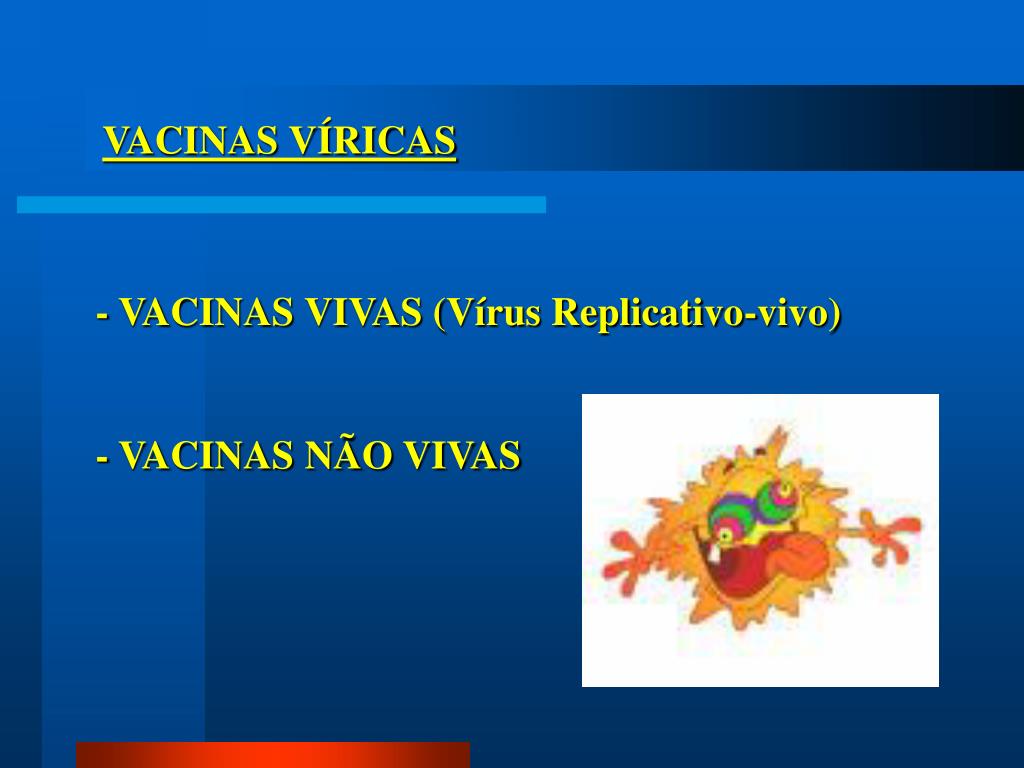 VACINAS VÍRICAS

- VACINAS VIVAS (Vírus Replicativo-vivo)

- VACINAS NÃO VIVAS